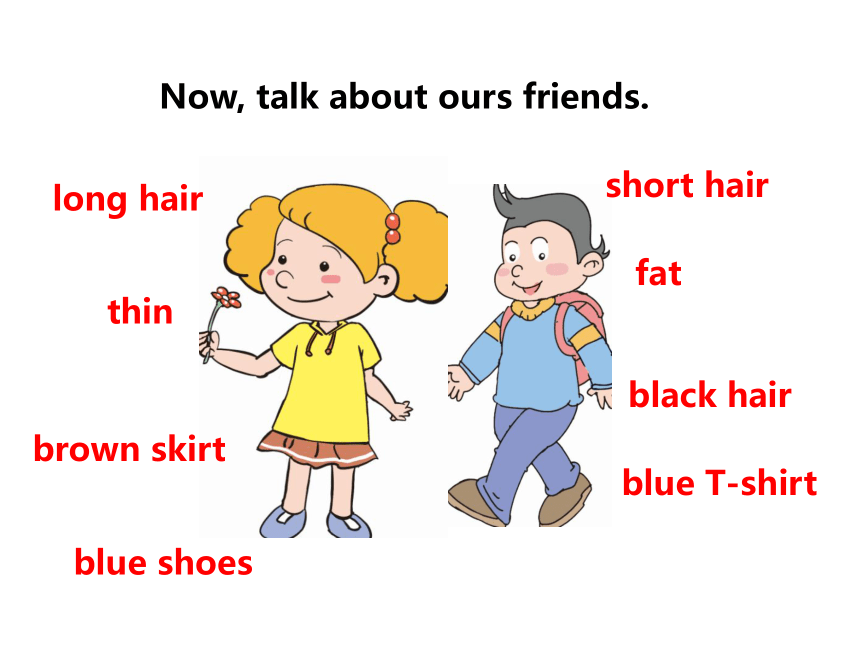 Now, talk about ours friends.

long hair

thin

brown skirt

blue shoes

short hair

fat

black hair

blue T-shirt